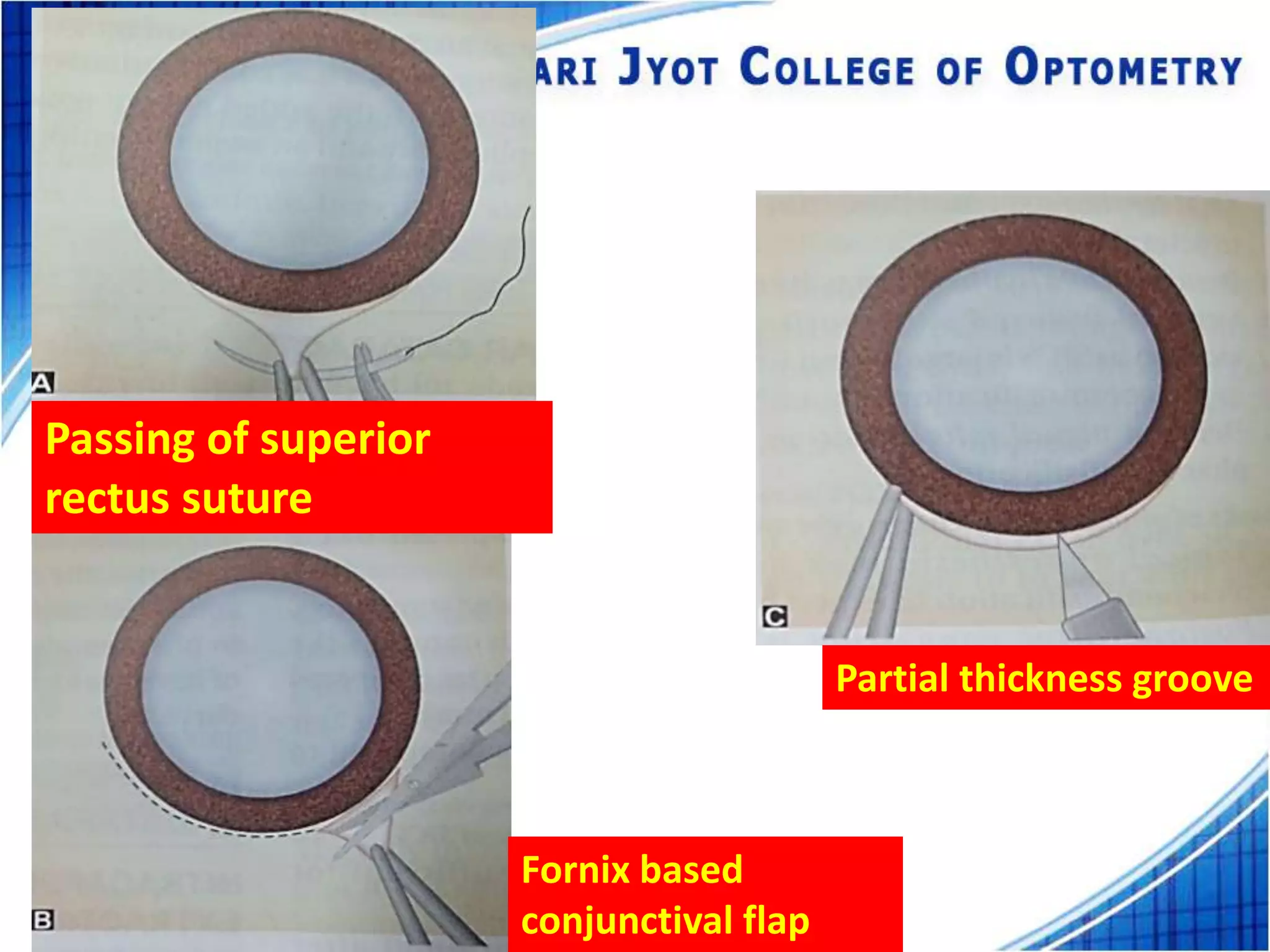 ARI JYOT COLLEGE OF OPTOMETRY

A

Passing of superior rectus suture

B

Fornix based conjunctival flap

C

Partial thickness groove